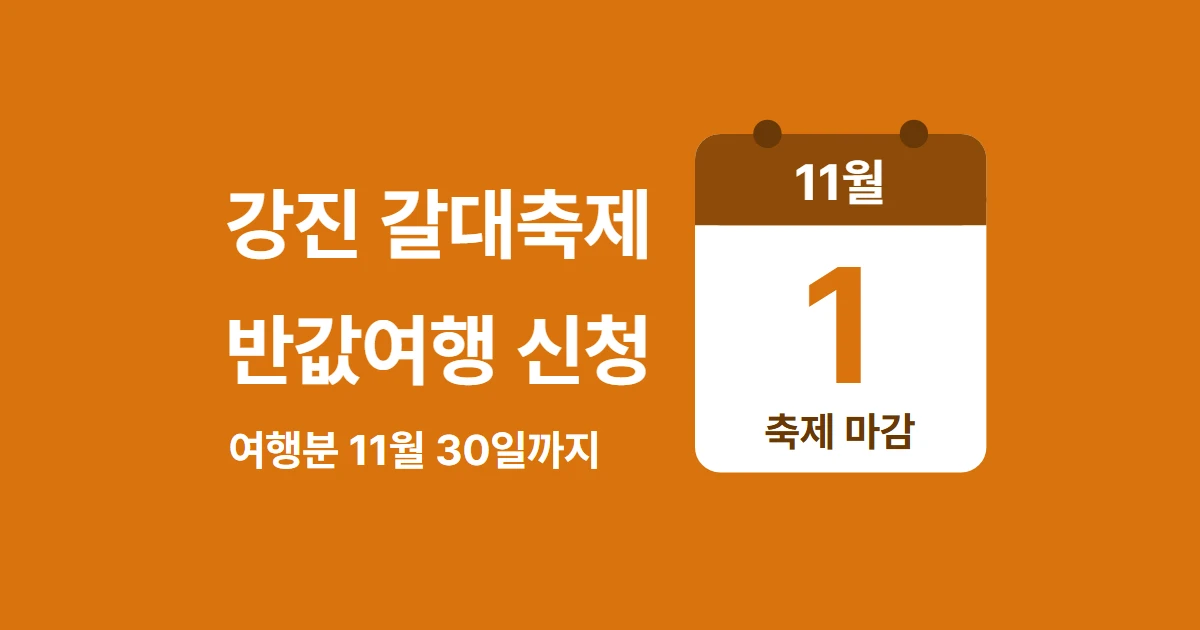 강진 갈대축제

반값여행 신청

여행분 11월 30일까지

11월

1

축제 마감